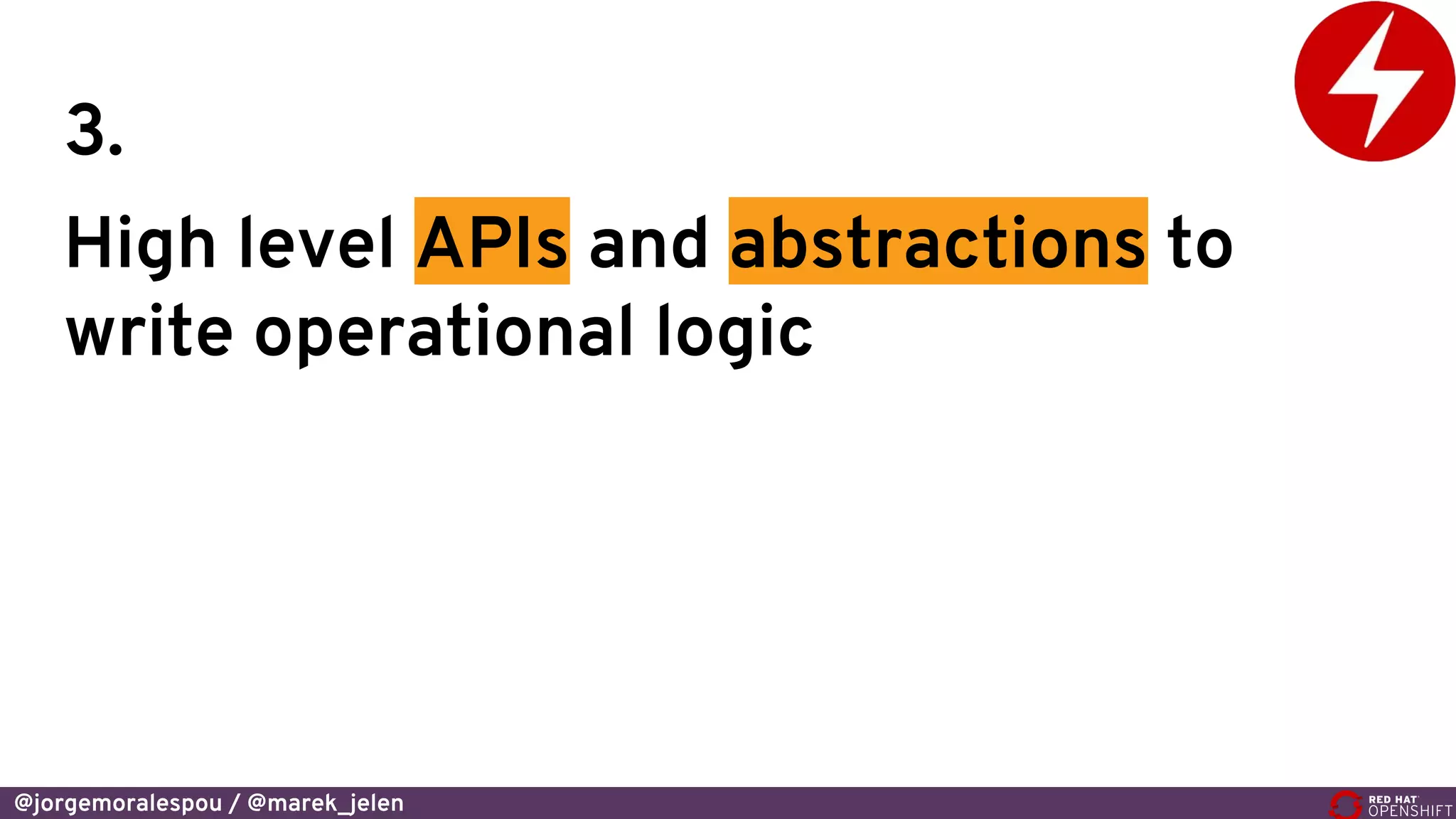 3.

High level APIs and abstractions to write operational logic

@jorgemoralespou / @marek_jelen

RED HAT OPENSHIFT